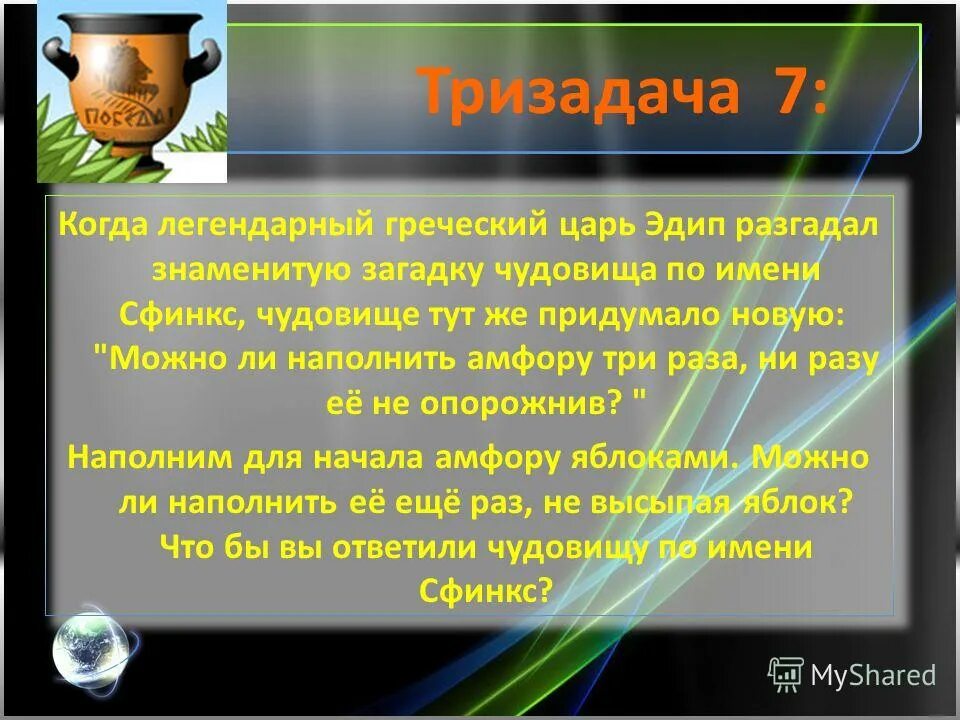 ПОБЕДА!

Тризадача 7:

Когда легендарный греческий царь Эдип разгадал знаменитую загадку чудовища по имени Сфинкс, чудовище тут же придумало новую: "Можно ли наполнить амфору три раза, ни разу её не опорожнив? "

Наполним для начала амфору яблоками. Можно ли наполнить её ещё раз, не высыпая яблок? Что бы вы ответили чудовищу по имени Сфинкс?

MyShared